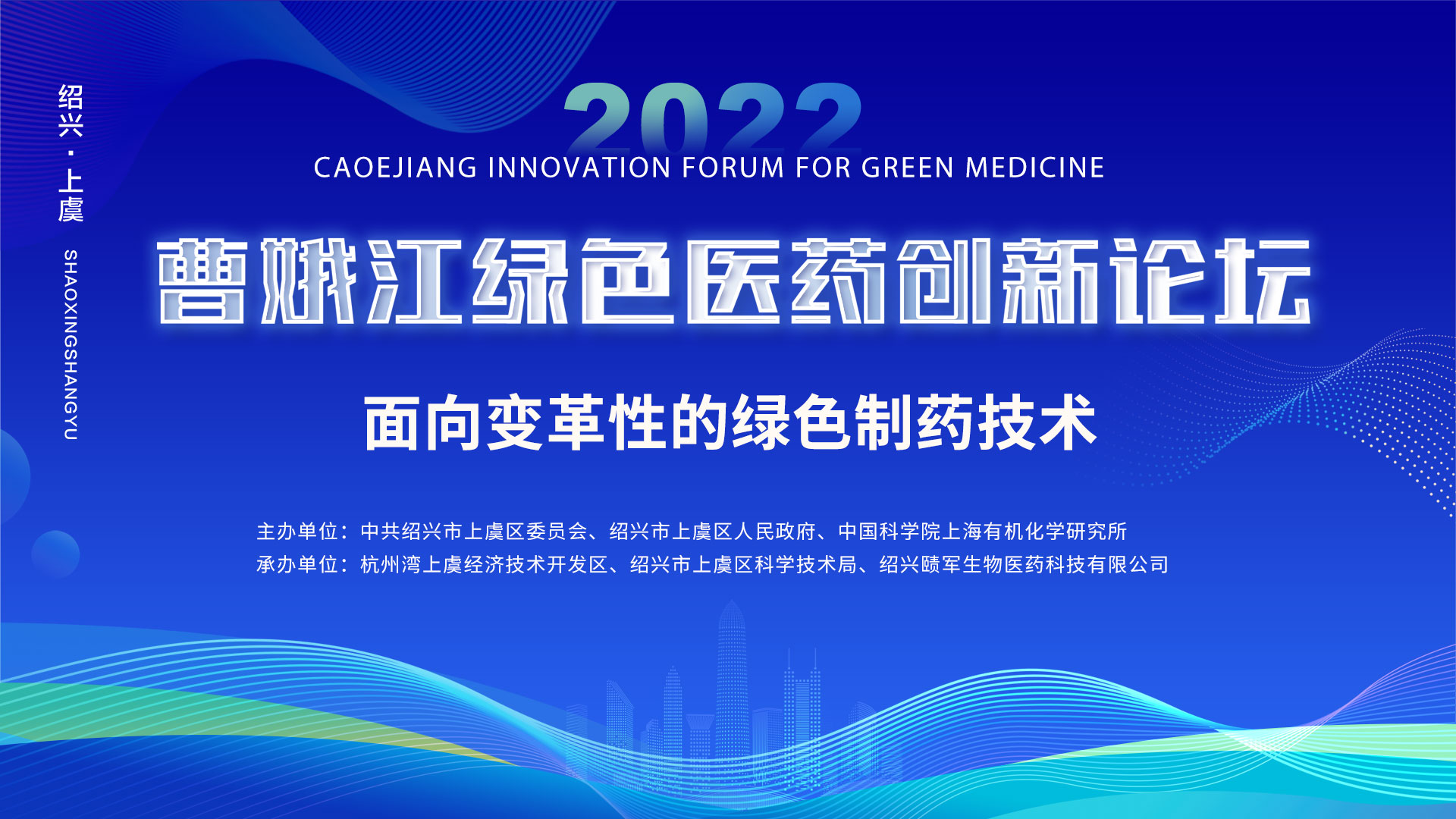 绍兴·上虞
SHAOXINGSHANGYU

2022
CAOEJIANG INNOVATION FORUM FOR GREEN MEDICINE

曹娥江绿色医药创新论坛

面向变革性的绿色制药技术

主办单位：中共绍兴市上虞区委员会、绍兴市上虞区人民政府、中国科学院上海有机化学研究所
承办单位：杭州湾上虞经济技术开发区、绍兴市上虞区科学技术局、绍兴赜军生物医药科技有限公司